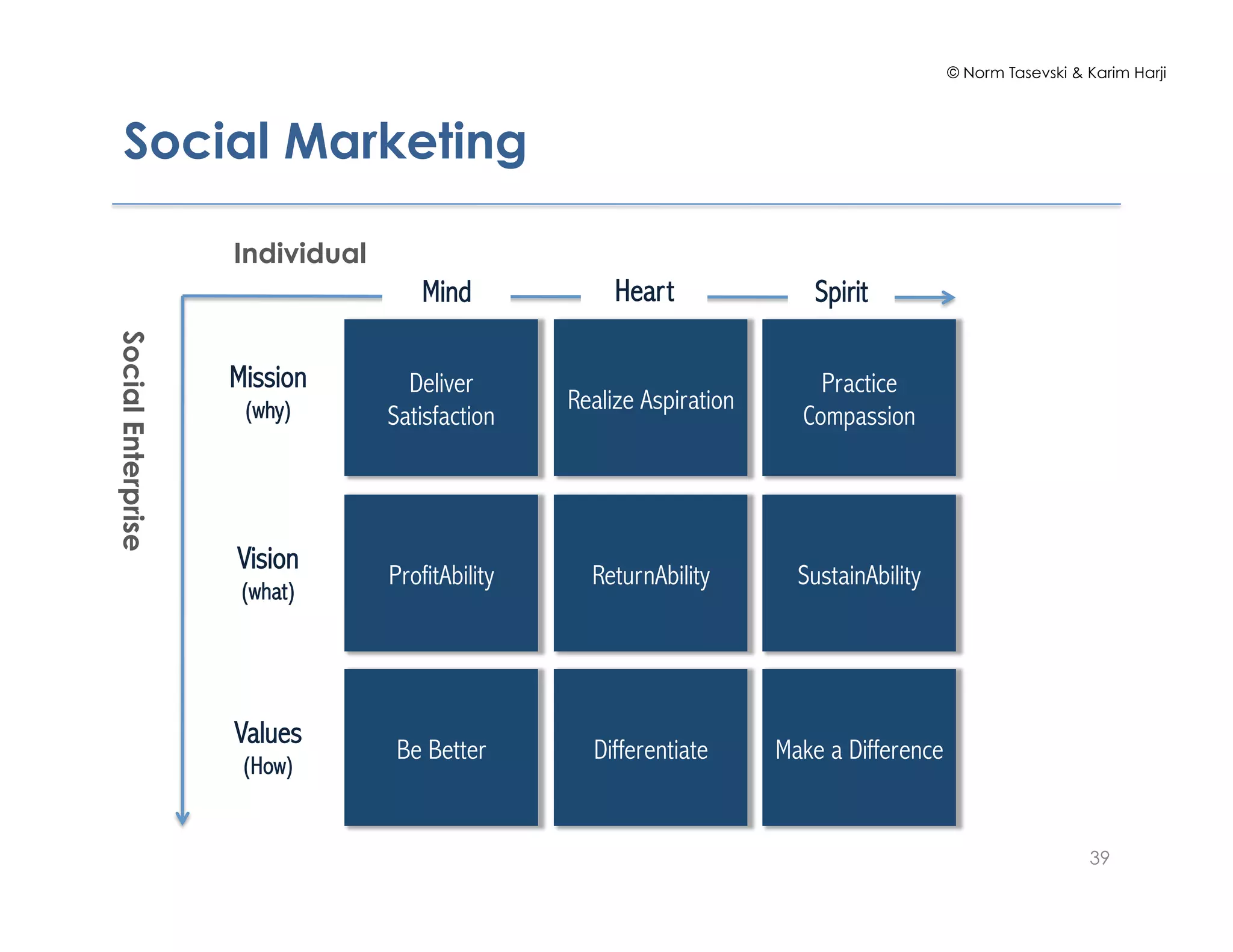 © Norm Tasevski & Karim Harji

Social Marketing

Individual

Social Enterprise

| | Mind | Heart | Spirit |
|---|---|---|---|
| Mission (why) | Deliver Satisfaction | Realize Aspiration | Practice Compassion |
| Vision (what) | ProfitAbility | ReturnAbility | SustainAbility |
| Values (How) | Be Better | Differentiate | Make a Difference |

39